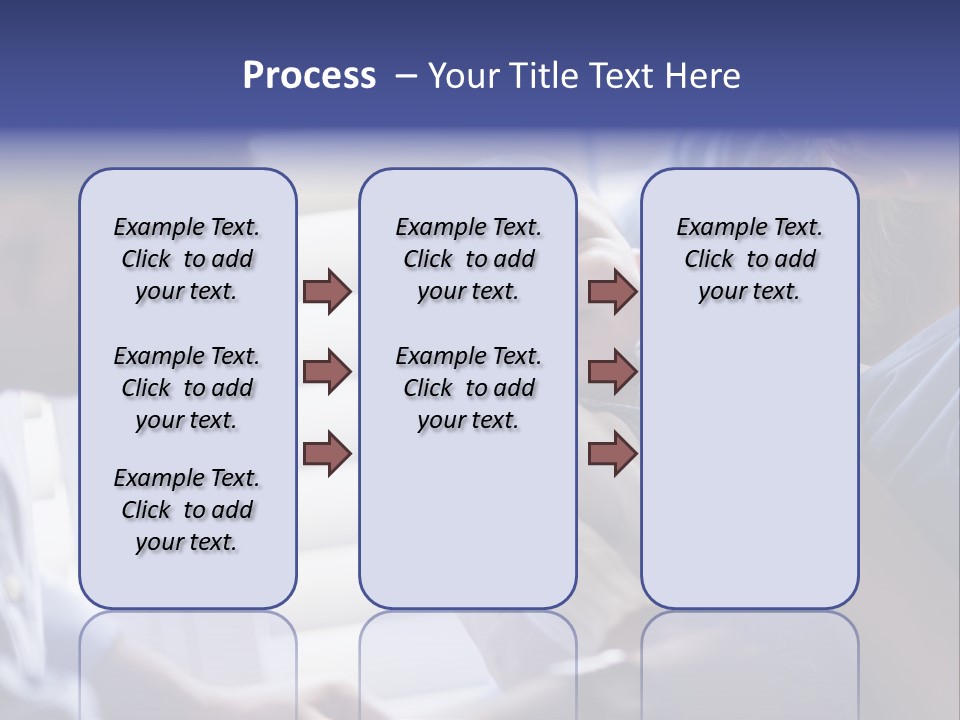 Process – Your Title Text Here

Example Text. Click to add your text.

Example Text. Click to add your text.

Example Text. Click to add your text.

Example Text. Click to add your text.

Example Text. Click to add your text.

Example Text. Click to add your text.